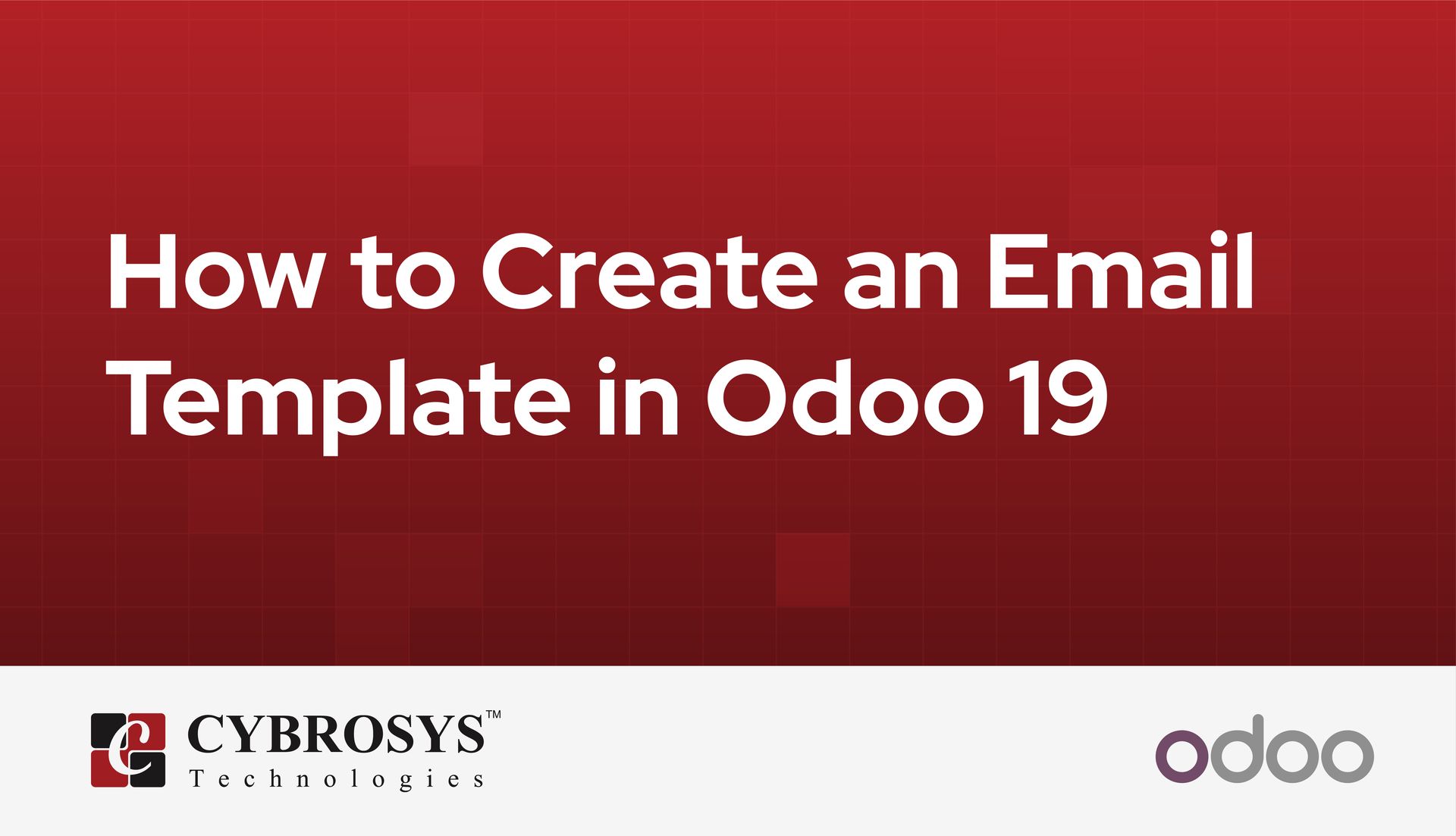 How to Create an Email Template in Odoo 19

CYBROSYS™
Technologies

odoo